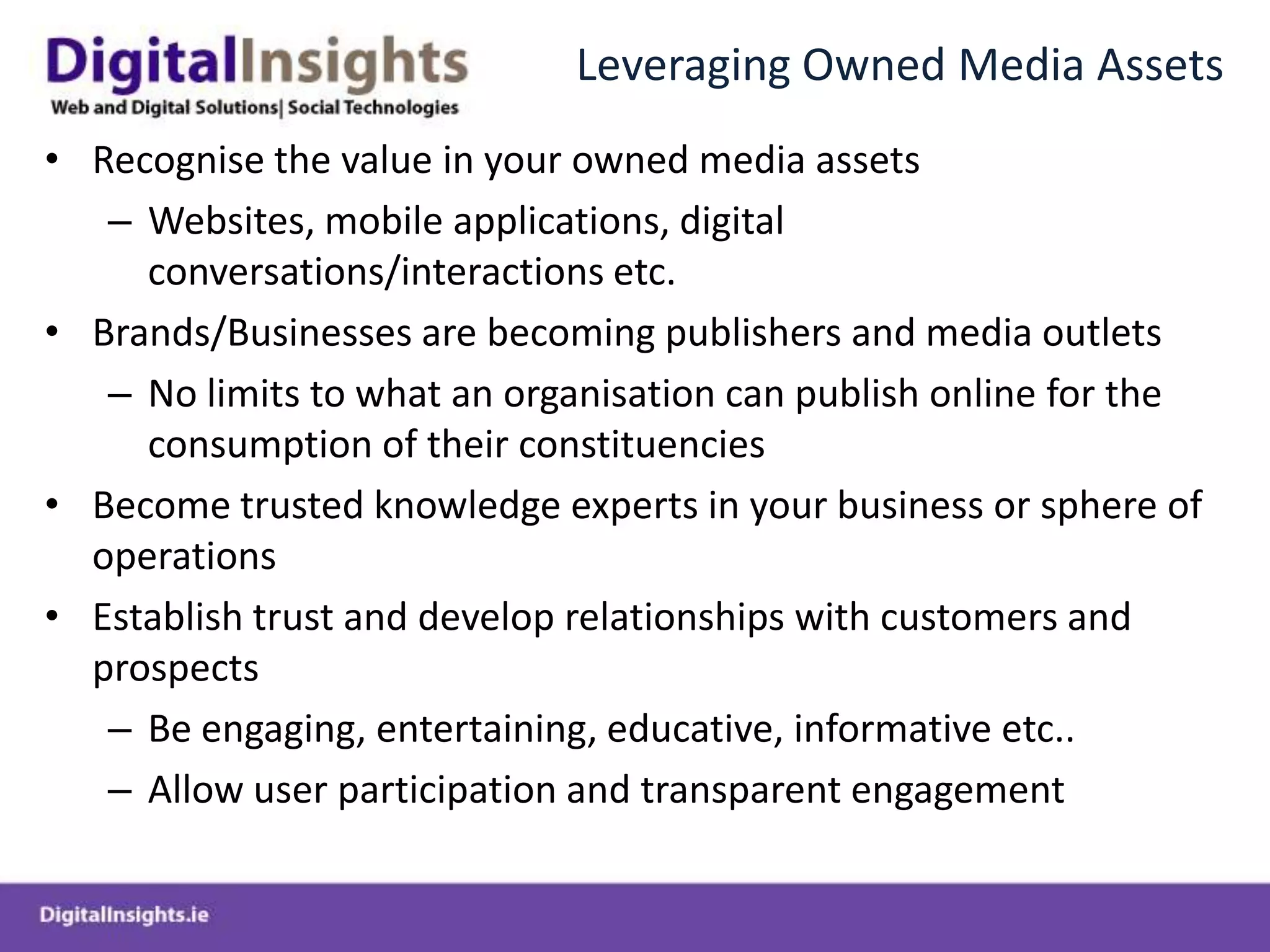 DigitalInsights
Web and Digital Solutions| Social Technologies

Leveraging Owned Media Assets

• Recognise the value in your owned media assets
  – Websites, mobile applications, digital conversations/interactions etc.
• Brands/Businesses are becoming publishers and media outlets
  – No limits to what an organisation can publish online for the consumption of their constituencies
• Become trusted knowledge experts in your business or sphere of operations
• Establish trust and develop relationships with customers and prospects
  – Be engaging, entertaining, educative, informative etc..
  – Allow user participation and transparent engagement

DigitalInsights.ie